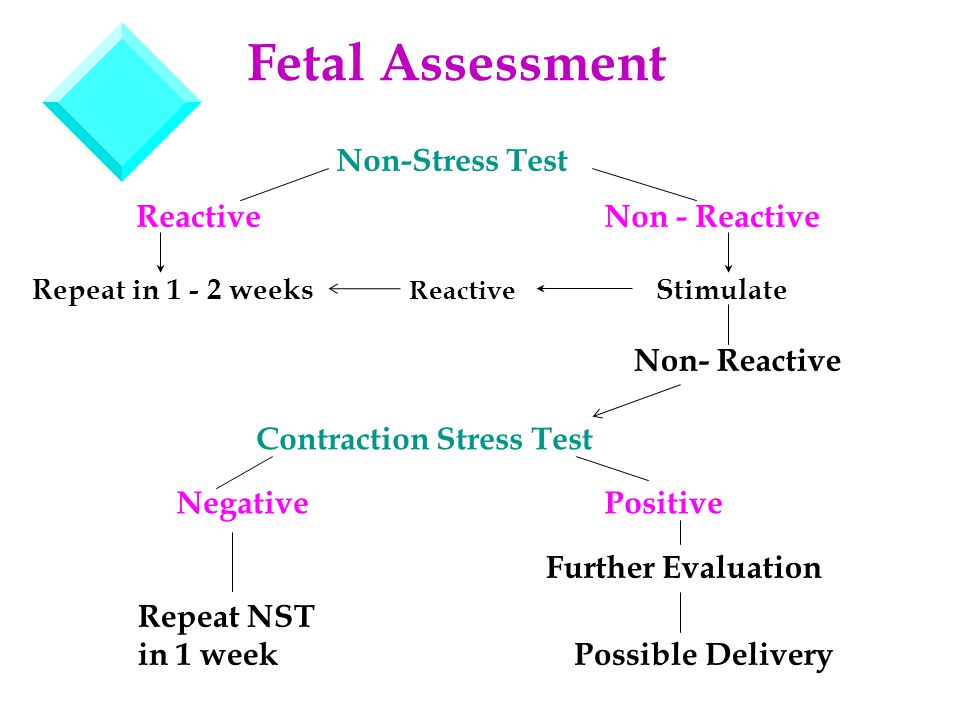 Fetal Assessment

Non-Stress Test

Reactive

Non - Reactive

Repeat in 1 - 2 weeks

Reactive

Stimulate

Non- Reactive

Contraction Stress Test

Negative

Positive

Further Evaluation

Repeat NST in 1 week

Possible Delivery